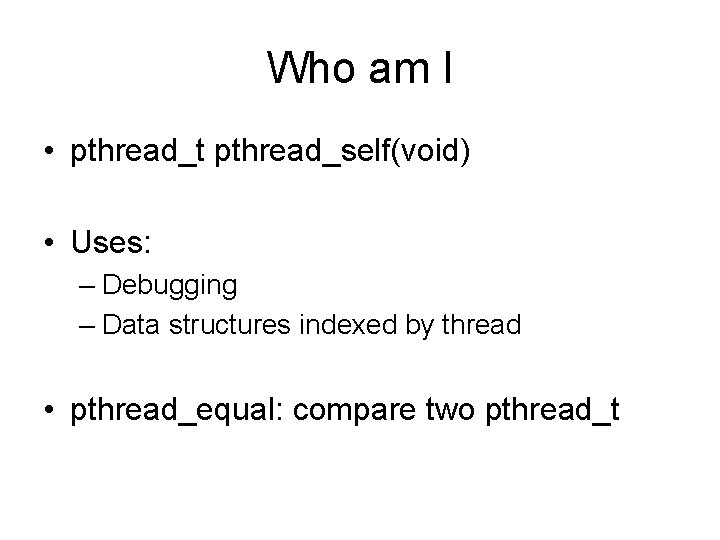 Who am I

• pthread_t pthread_self(void)

• Uses:
– Debugging
– Data structures indexed by thread

• pthread_equal: compare two pthread_t